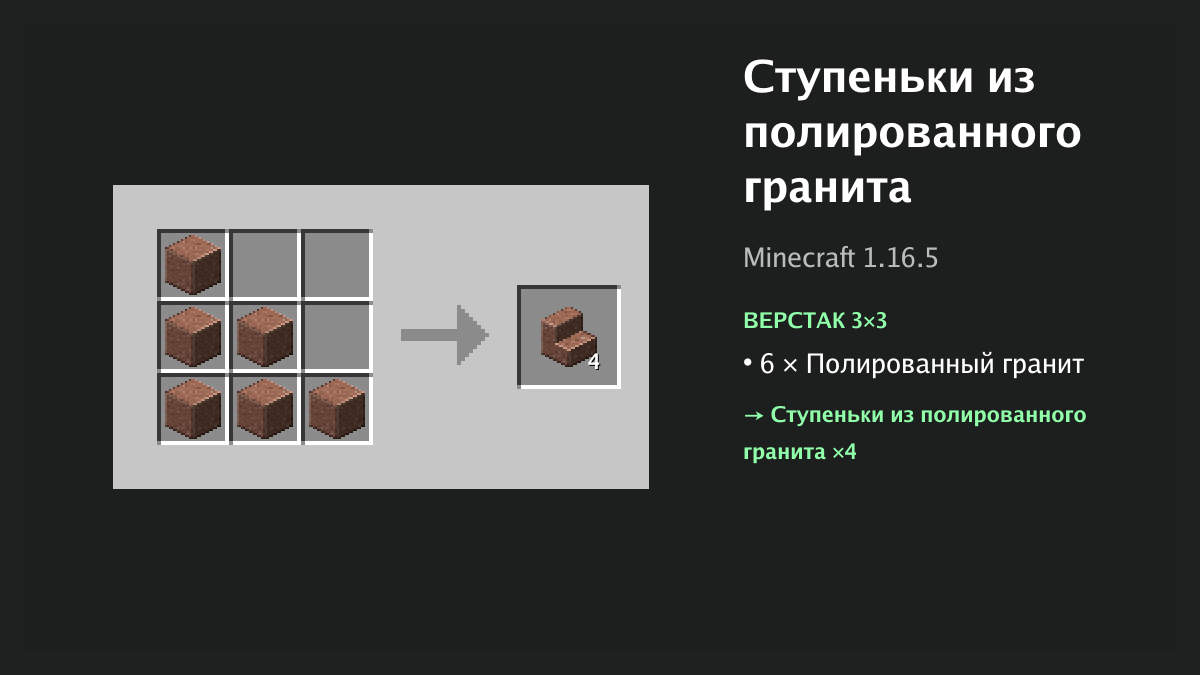 4

Ступеньки из полированного гранита

Minecraft 1.16.5

ВЕРСТАК 3×3

• 6 × Полированный гранит

→ Ступеньки из полированного гранита ×4